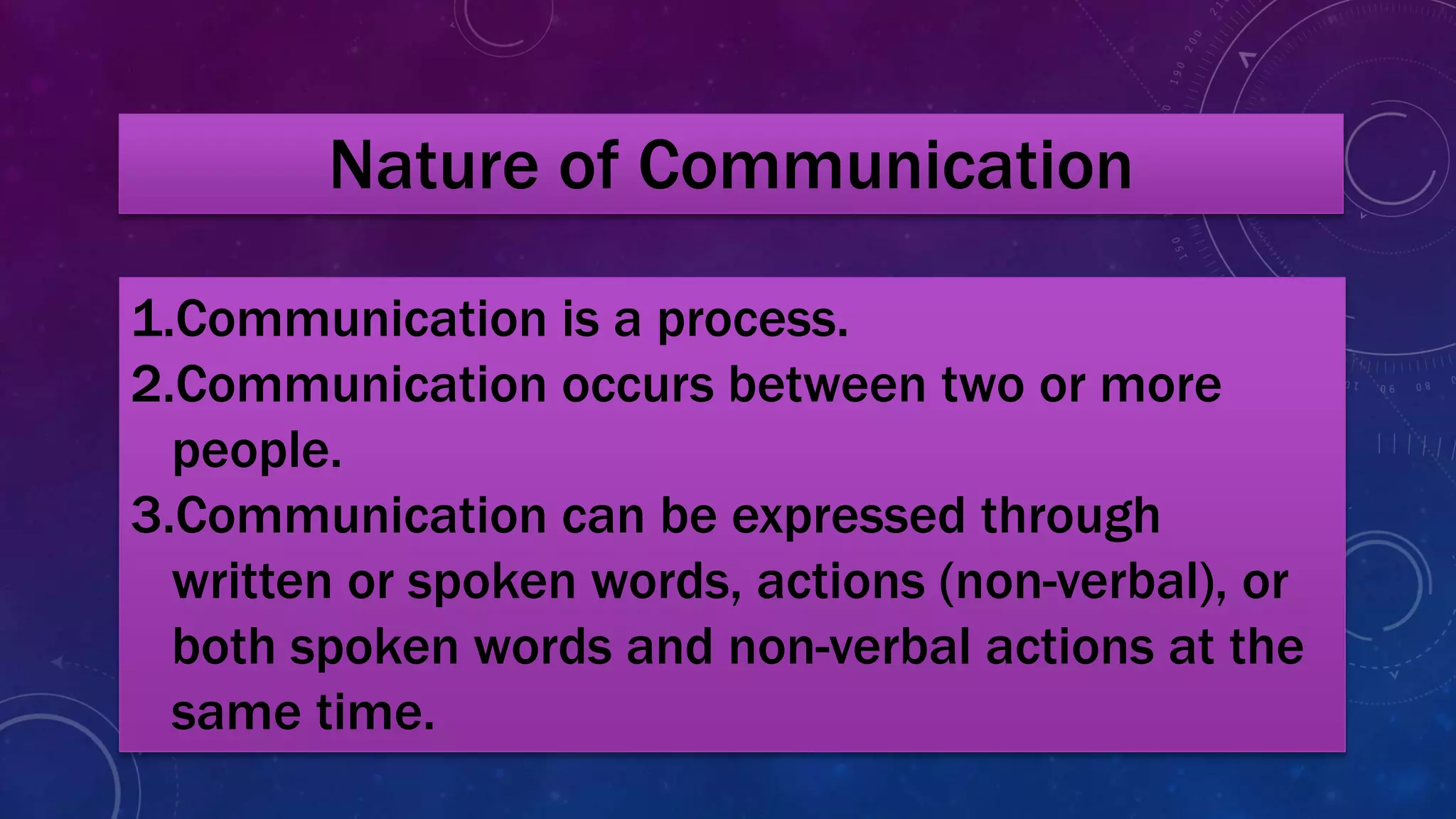 Nature of Communication

1.Communication is a process.

2.Communication occurs between two or more people.

3.Communication can be expressed through written or spoken words, actions (non-verbal), or both spoken words and non-verbal actions at the same time.